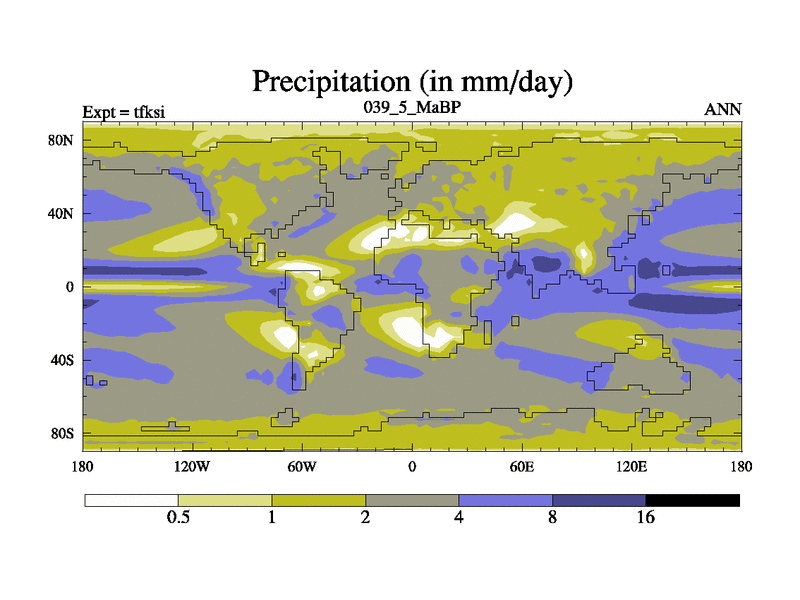 Precipitation (in mm/day)

Expt = tfksi
039_5_MaBP
ANN

80N
40N
0
40S
80S

180
120W
60W
0
60E
120E
180

0.5
1
2
4
8
16